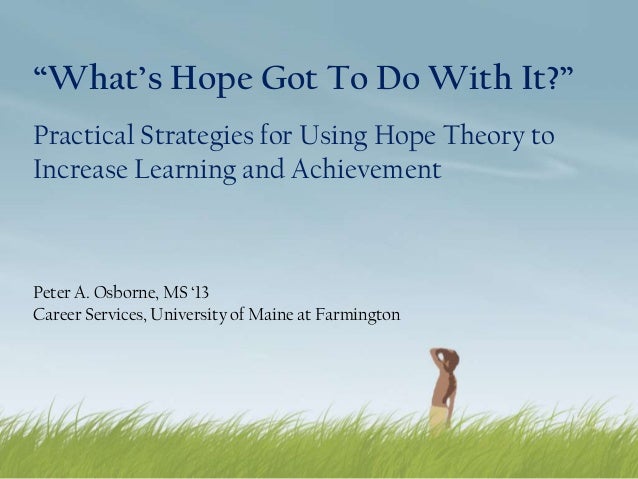 “What’s Hope Got To Do With It?”

Practical Strategies for Using Hope Theory to Increase Learning and Achievement

Peter A. Osborne, MS ‘13
Career Services, University of Maine at Farmington